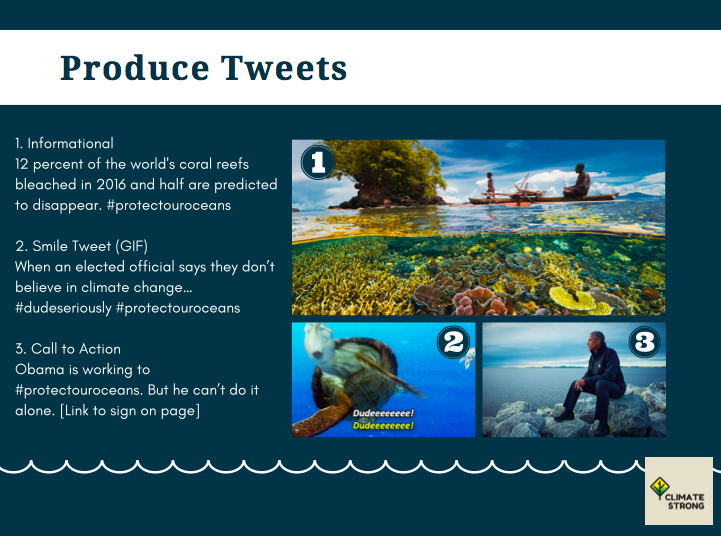 Produce Tweets

1. Informational
12 percent of the world's coral reefs bleached in 2016 and half are predicted to disappear. #protectouroceans

2. Smile Tweet (GIF)
When an elected official says they don't believe in climate change… #dudeseriously #protectouroceans

3. Call to Action
Obama is working to #protectouroceans. But he can't do it alone. [Link to sign on page]

1

2

Dudeeeeeeee!
Dudeeeeeeee!

3

CLIMATE STRONG